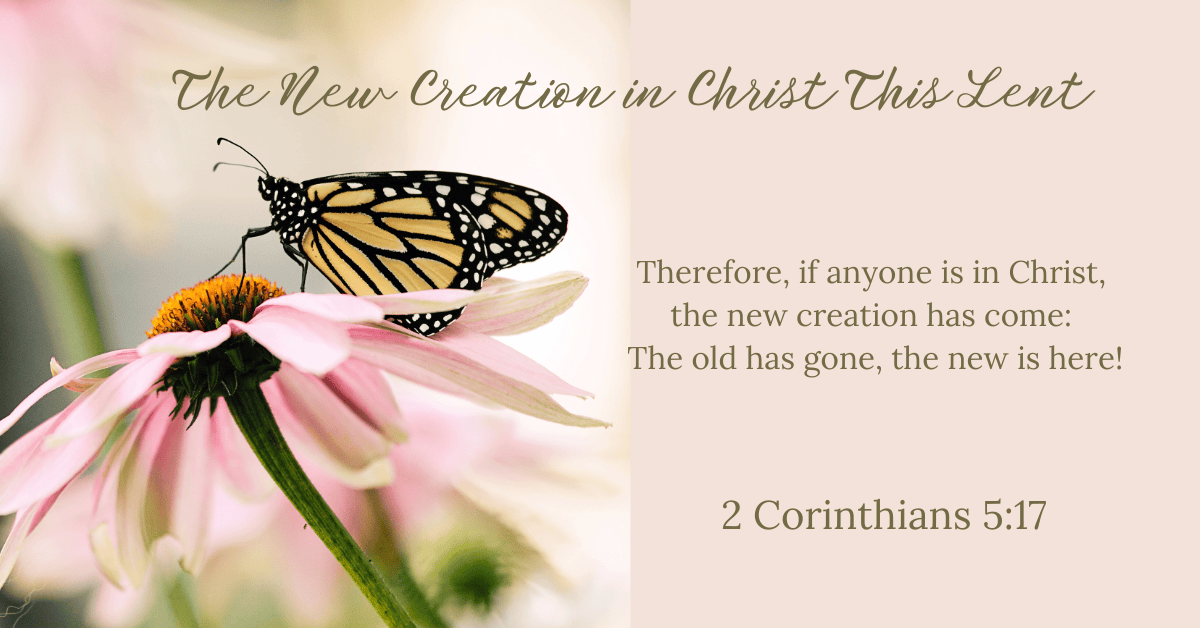 The New Creation in Christ This Lent

Therefore, if anyone is in Christ, the new creation has come: The old has gone, the new is here!

2 Corinthians 5:17